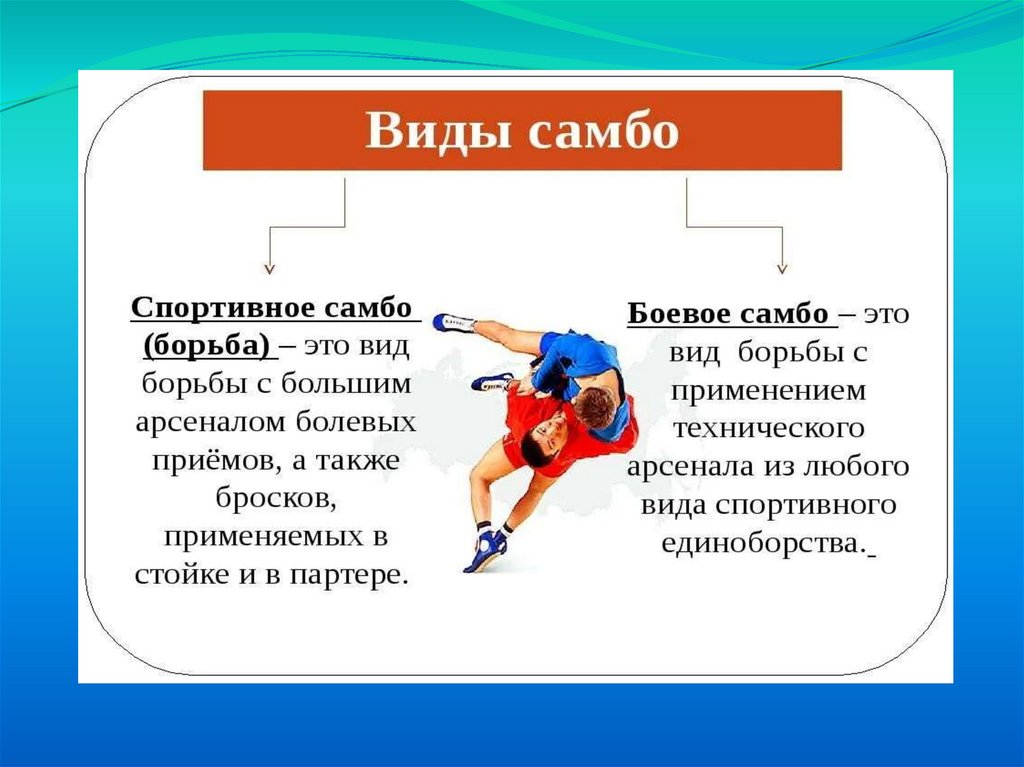 Виды самбо

Спортивное самбо (борьба) – это вид борьбы с большим арсеналом болевых приёмов, а также бросков, применяемых в стойке и в партере.

Боевое самбо – это вид борьбы с применением технического арсенала из любого вида спортивного единоборства.